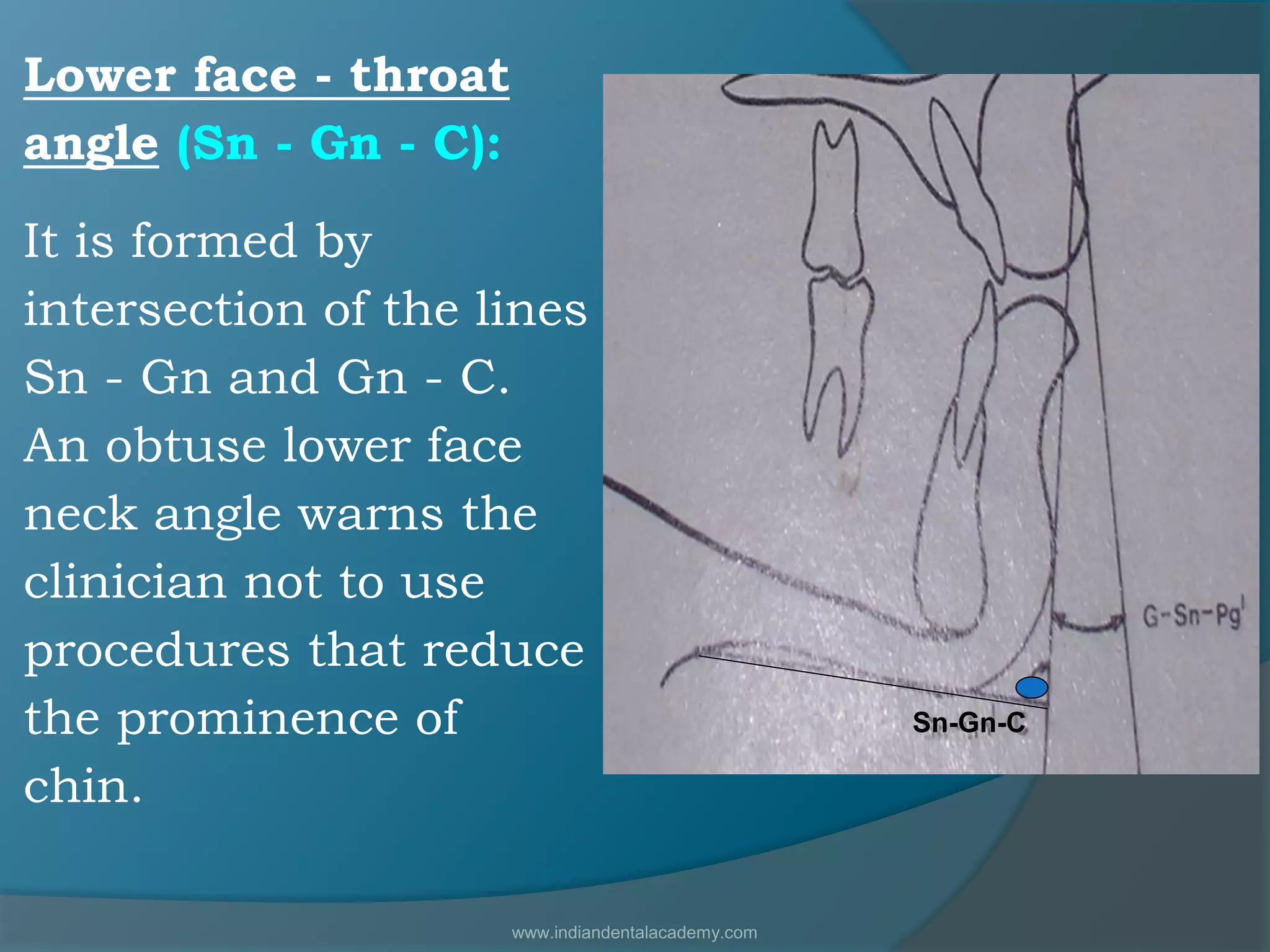 Lower face - throat angle (Sn - Gn - C):

It is formed by intersection of the lines Sn - Gn and Gn - C. An obtuse lower face neck angle warns the clinician not to use procedures that reduce the prominence of chin.

G-Sn-Pg'

Sn-Gn-C

www.indiandentalacademy.com